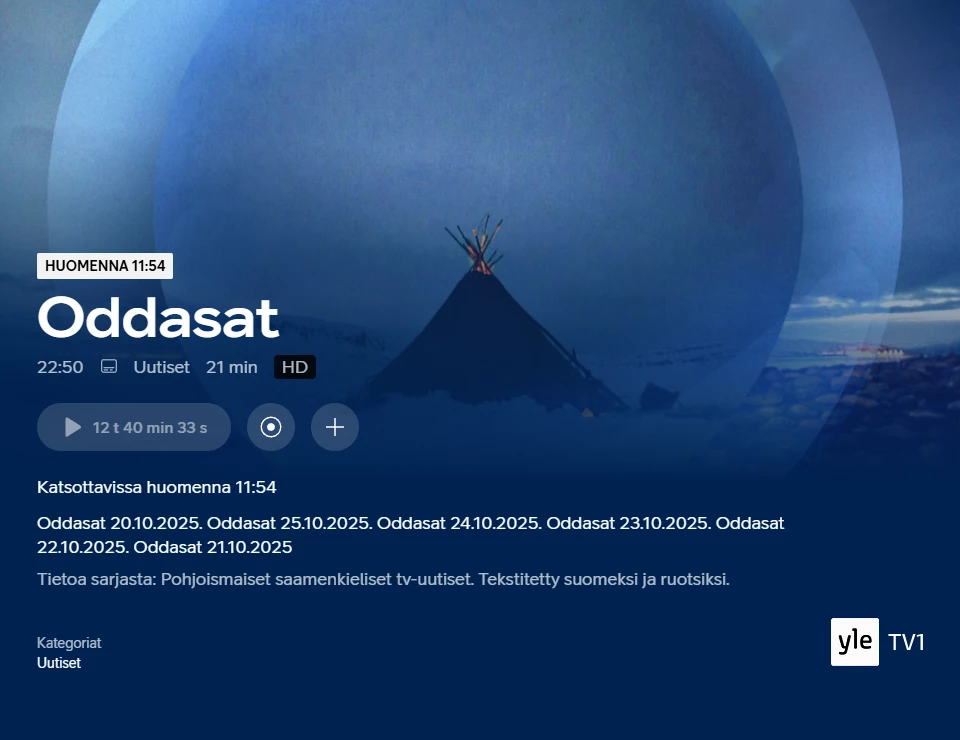 HUOMENNA 11:54

Oddasat

22:50 Uutiset 21 min HD

12 t 40 min 33 s

Katsottavissa huomenna 11:54

Oddasat 20.10.2025. Oddasat 25.10.2025. Oddasat 24.10.2025. Oddasat 23.10.2025. Oddasat 22.10.2025. Oddasat 21.10.2025

Tietoa sarjasta: Pohjoismaiset saamenkieliset tv-uutiset. Tekstitetty suomeksi ja ruotsiksi.

Kategoriat
Uutiset

yle TV1